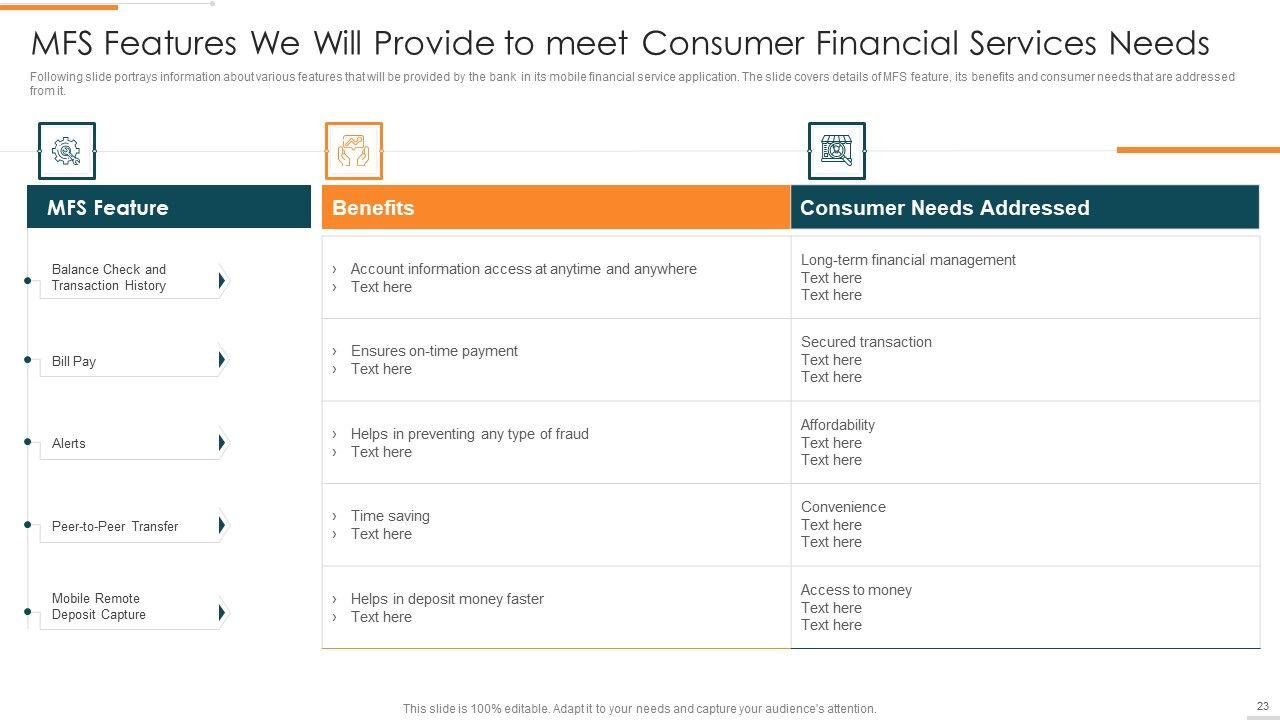 MFS Features We Will Provide to meet Consumer Financial Services Needs

Following slide portrays information about various features that will be provided by the bank in its mobile financial service application. The slide covers details of MFS feature, its benefits and consumer needs that are addressed from it.

| MFS Feature | Benefits | Consumer Needs Addressed |
|---|---|---|
| Balance Check and Transaction History | › Account information access at anytime and anywhere › Text here | Long-term financial management Text here Text here |
| Bill Pay | › Ensures on-time payment › Text here | Secured transaction Text here Text here |
| Alerts | › Helps in preventing any type of fraud › Text here | Affordability Text here Text here |
| Peer-to-Peer Transfer | › Time saving › Text here | Convenience Text here Text here |
| Mobile Remote Deposit Capture | › Helps in deposit money faster › Text here | Access to money Text here Text here |

This slide is 100% editable. Adapt it to your needs and capture your audience's attention.

23